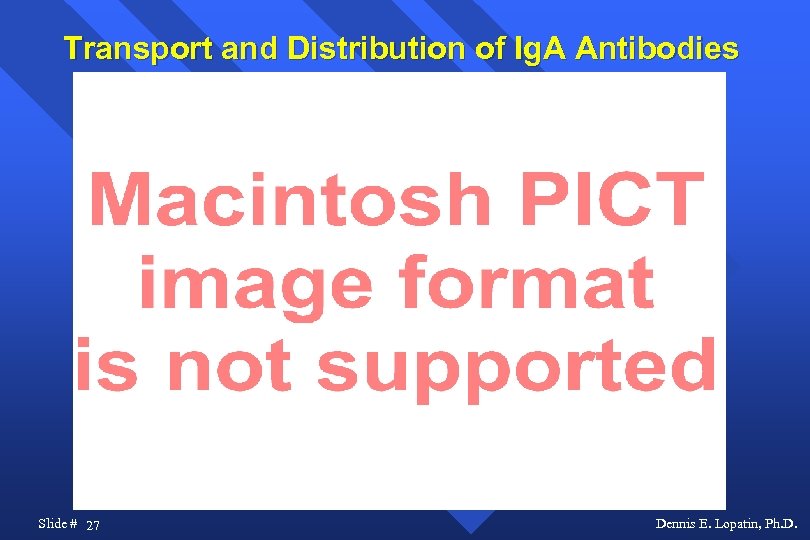 Transport and Distribution of IgA Antibodies

Macintosh PICT image format is not supported

Slide # 27

Dennis E. Lopatin, Ph.D.